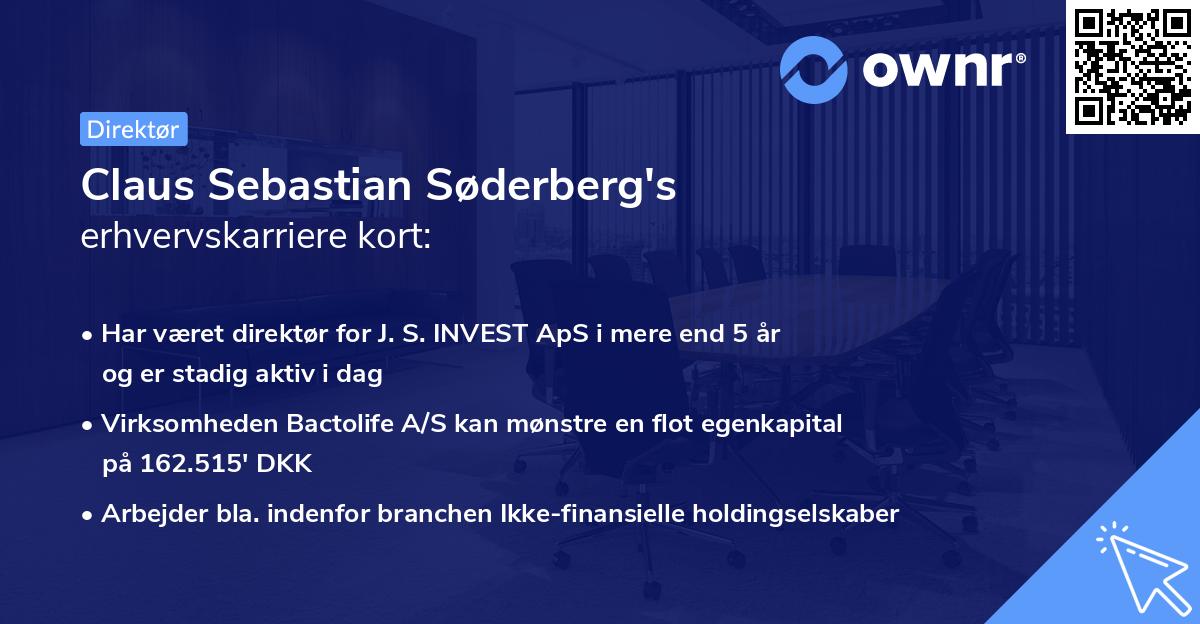 ownr®

Direktør

Claus Sebastian Søderberg's
erhvervskarriere kort:

• Har været direktør for J. S. INVEST ApS i mere end 5 år og er stadig aktiv i dag

• Virksomheden Bactolife A/S kan mønstre en flot egenkapital på 162.515' DKK

• Arbejder bla. indenfor branchen Ikke-finansielle holdingselskaber